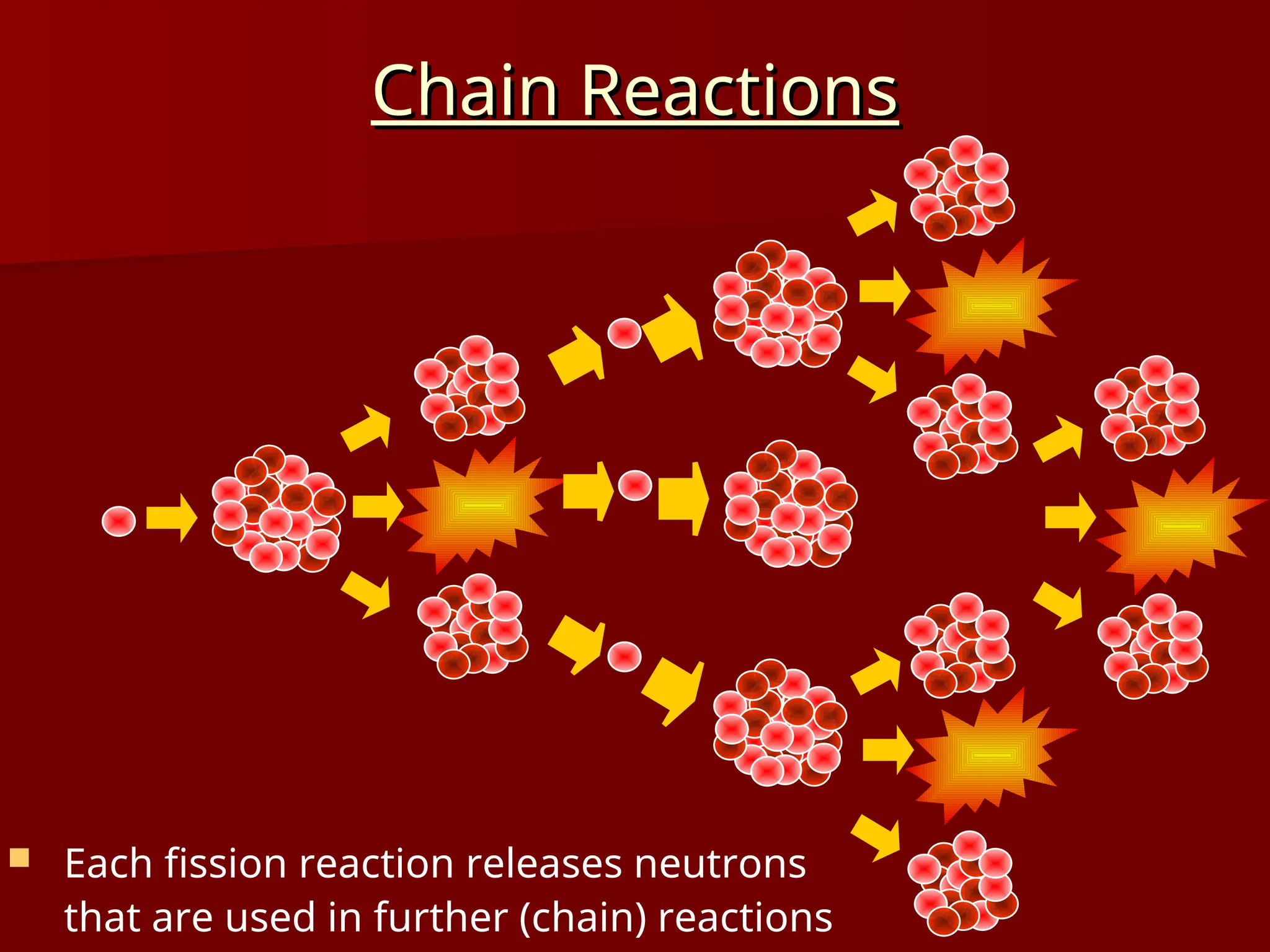 Chain Reactions

Each fission reaction releases neutrons that are used in further (chain) reactions